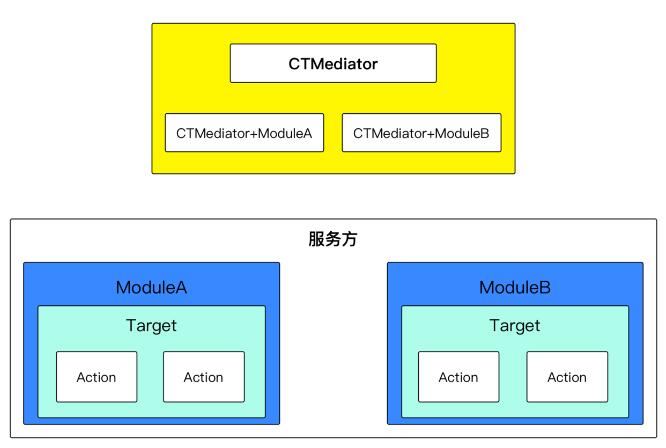 CTMediator

CTMediator+ModuleA

CTMediator+ModuleB

服务方

ModuleA

Target

Action

Action

ModuleB

Target

Action

Action